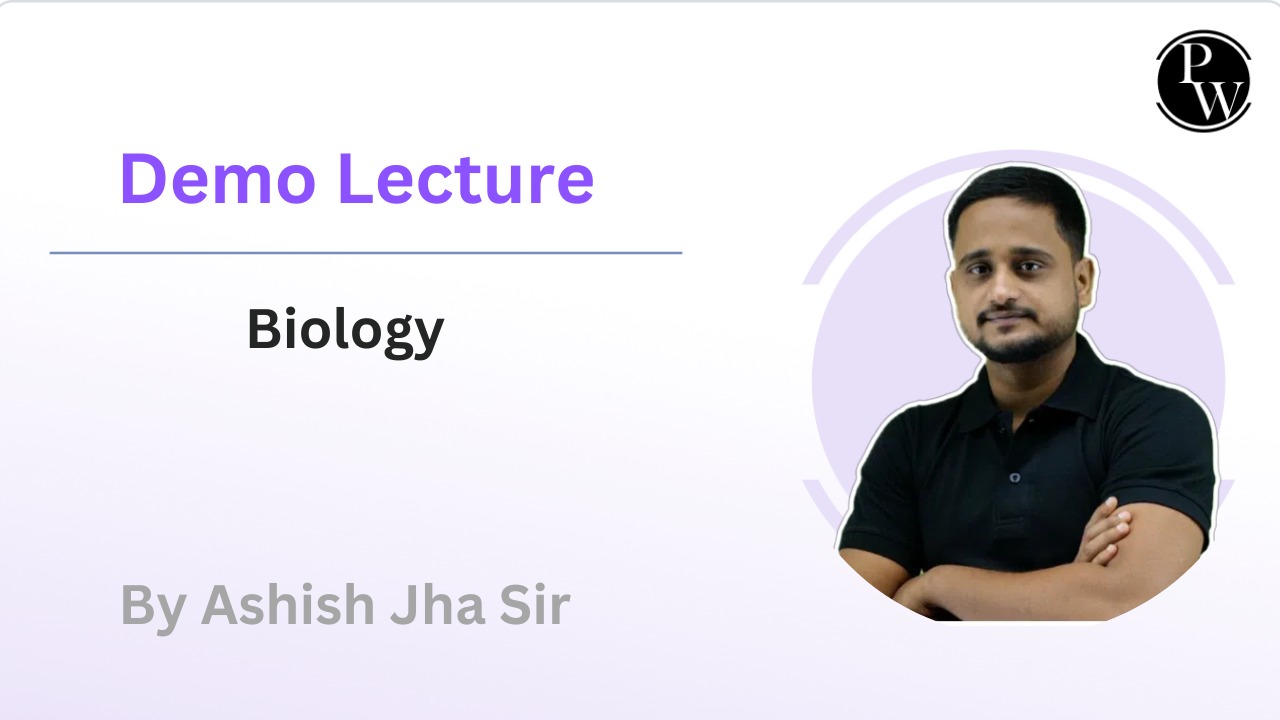 PW

Demo Lecture

Biology

By Ashish Jha Sir